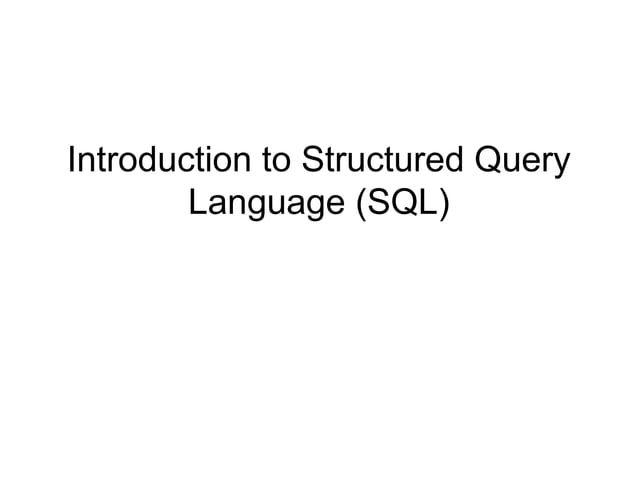 Introduction to Structured Query Language (SQL)